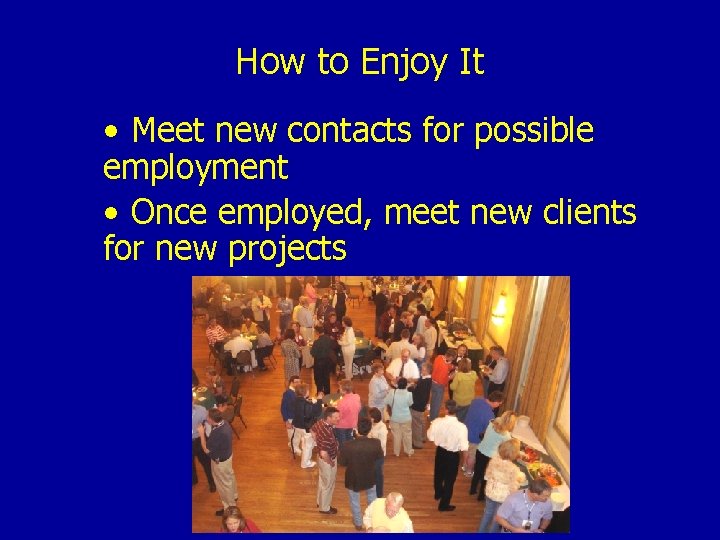 How to Enjoy It

• Meet new contacts for possible employment

• Once employed, meet new clients for new projects